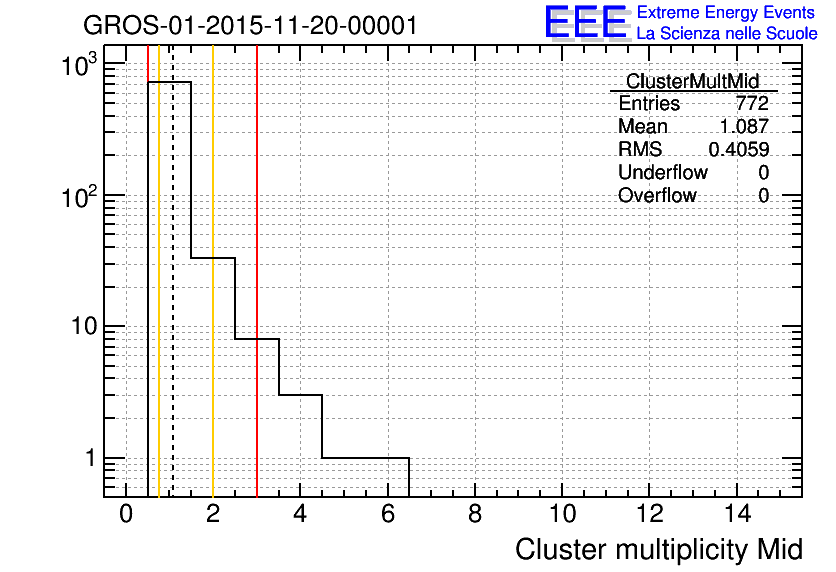 GROS-01-2015-11-20-00001

EEE Extreme Energy Events
La Scienza nelle Scuole

| ClusterMultMid | |
|---|---|
| Entries | 772 |
| Mean | 1.087 |
| RMS | 0.4059 |
| Underflow | 0 |
| Overflow | 0 |

$10^3$
$10^2$
10
1

0 2 4 6 8 10 12 14

Cluster multiplicity Mid